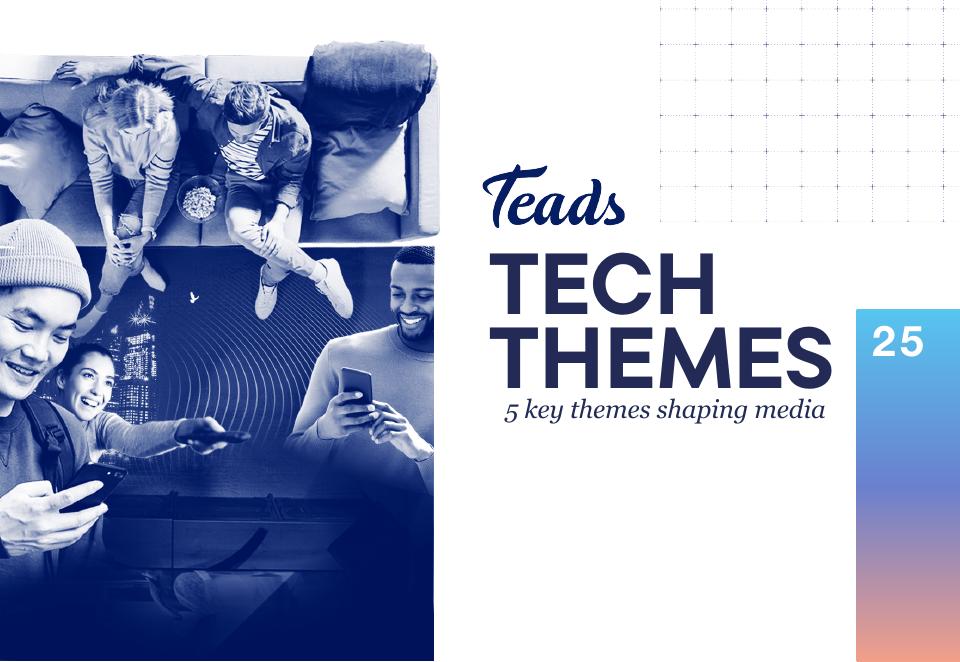 Teads
TECH THEMES
5 key themes shaping media

25